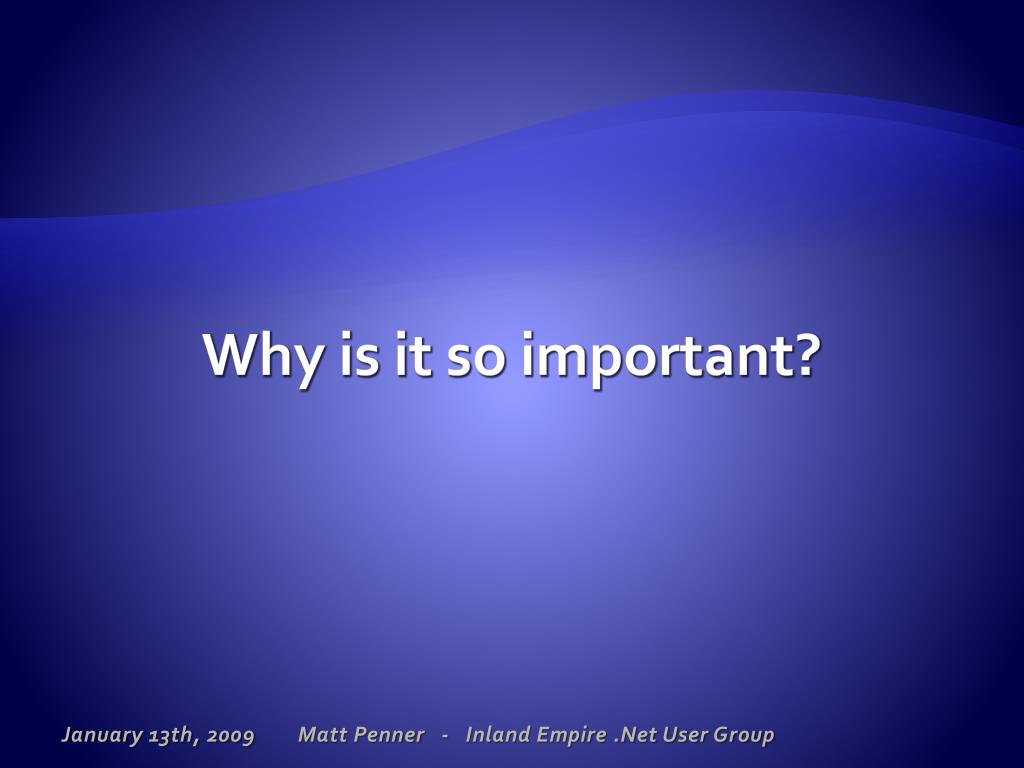 Why is it so important?

January 13th, 2009 Matt Penner - Inland Empire .Net User Group